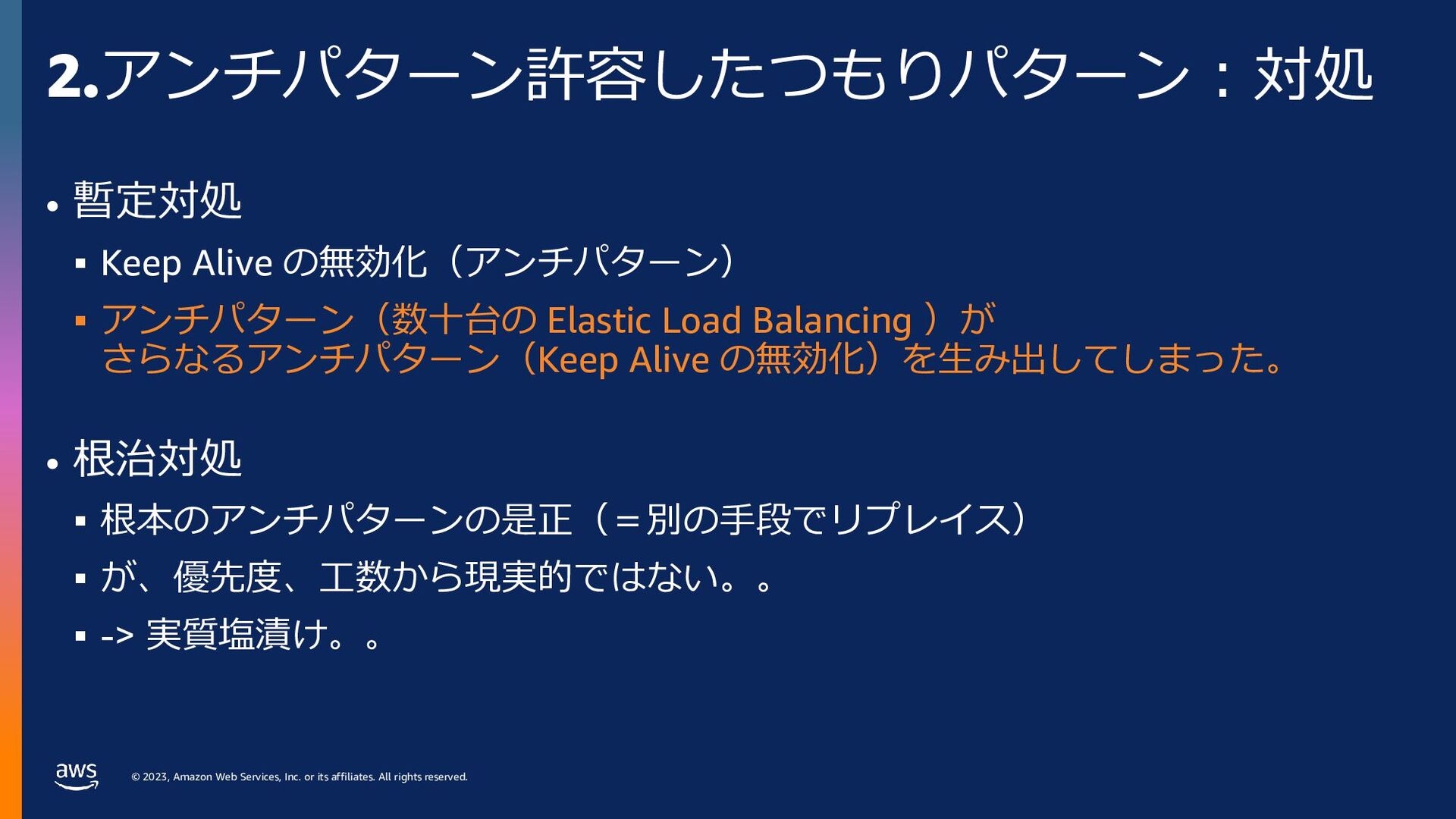 2.アンチパターン許容したつもりパターン：対処

• 暫定対処

▪ Keep Alive の無効化（アンチパターン）

▪ アンチパターン（数十台の Elastic Load Balancing ）が さらなるアンチパターン（Keep Alive の無効化）を生み出してしまった。

• 根治対処

▪ 根本のアンチパターンの是正（＝別の手段でリプレイス）

▪ が、優先度、工数から現実的ではない。。

▪ -> 実質塩漬け。。

aws

© 2023, Amazon Web Services, Inc. or its affiliates. All rights reserved.